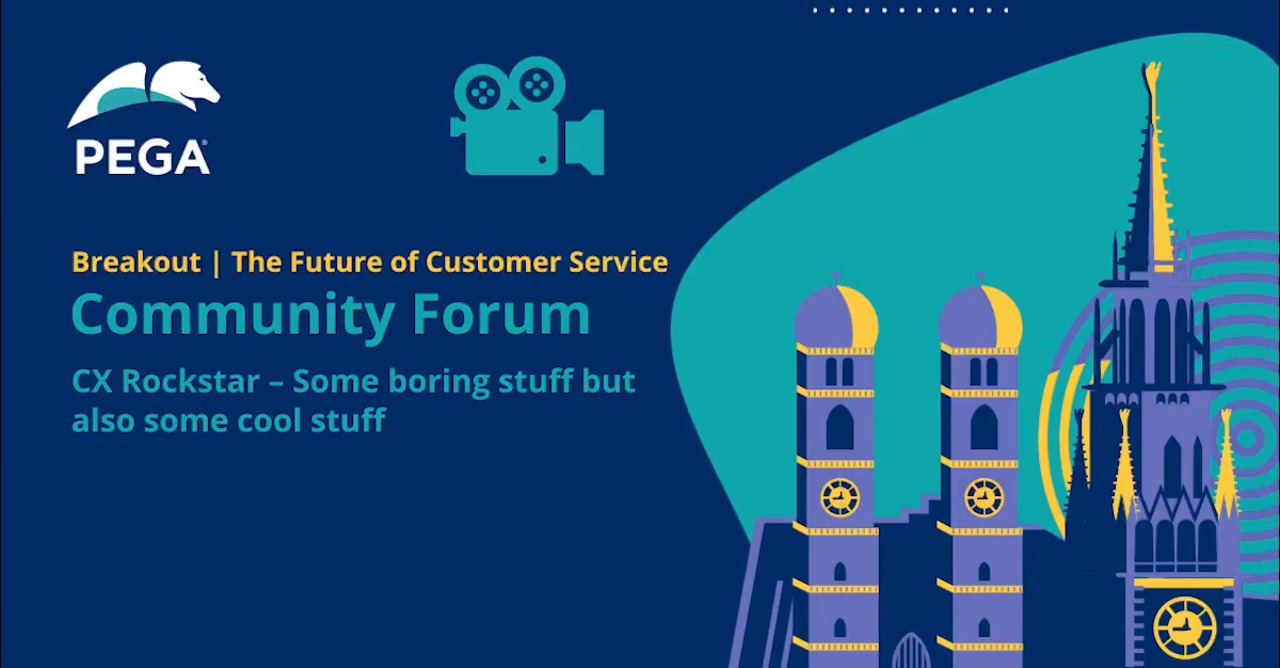 PEGA

Breakout | The Future of Customer Service
Community Forum
CX Rockstar – Some boring stuff but also some cool stuff